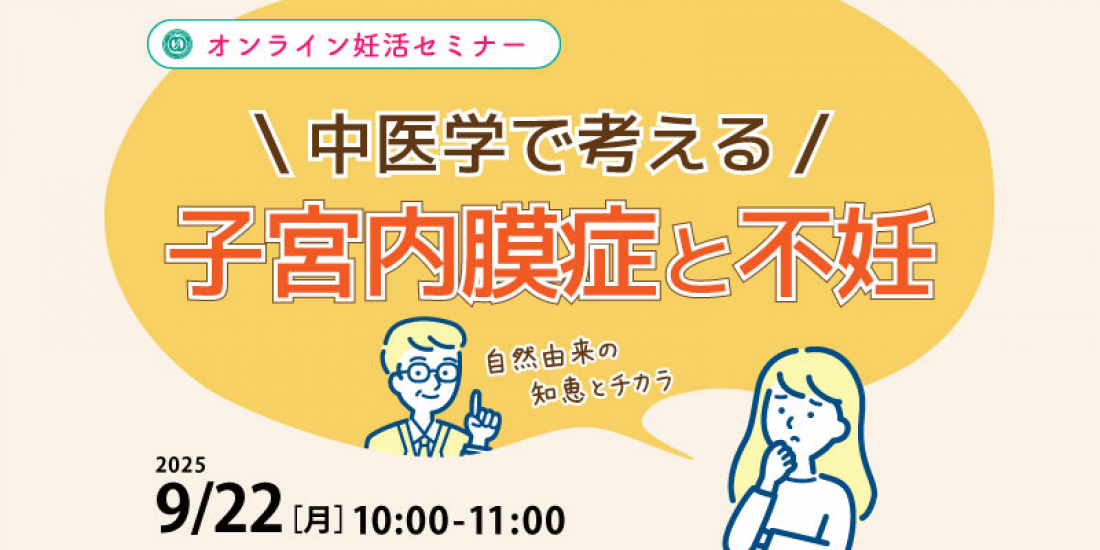 オンライン妊活セミナー

\ 中医学で考える /

子宮内膜症と不妊

自然由来の
知恵とチカラ

2025
9/22 [月] 10:00-11:00